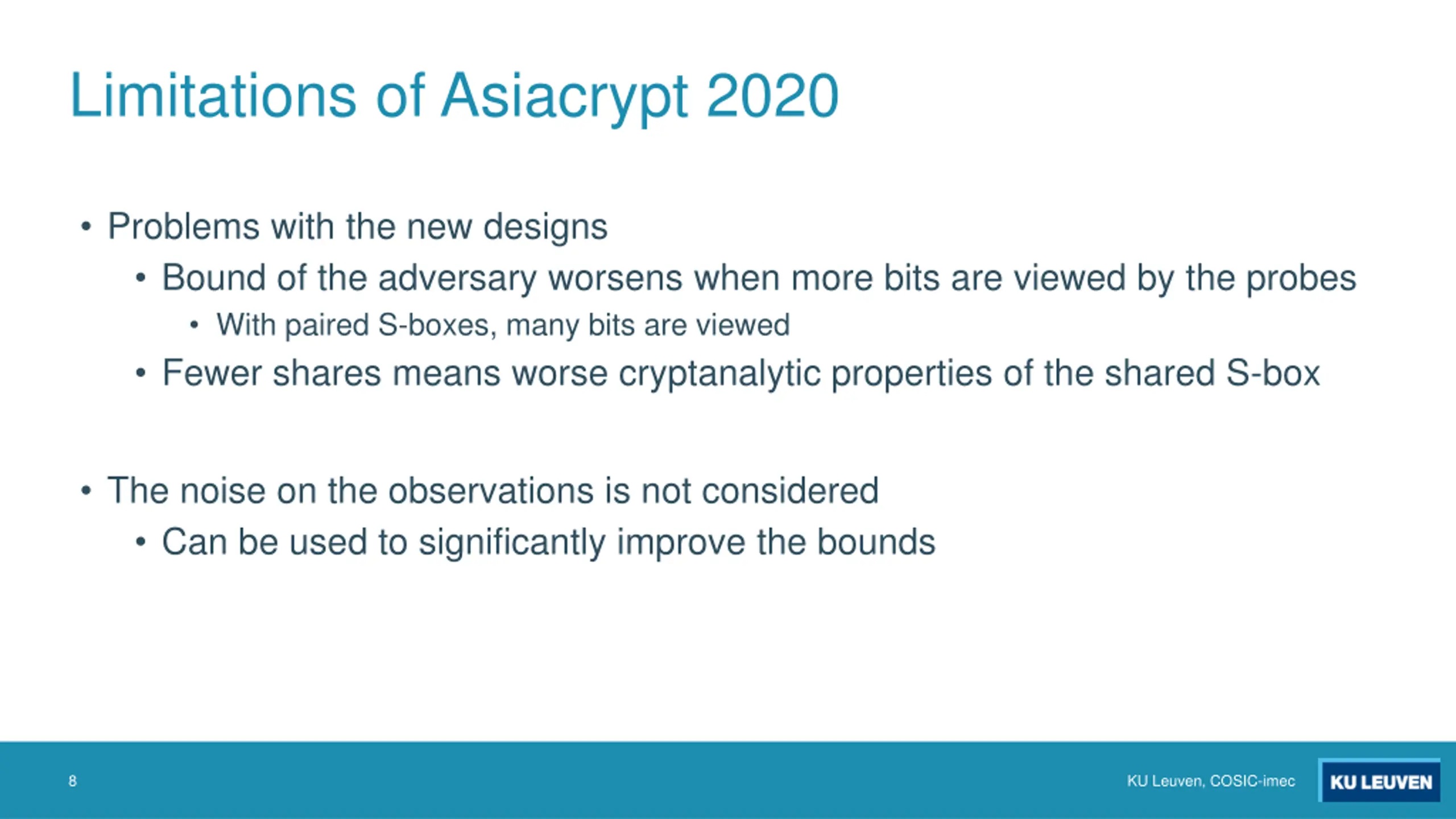 Limitations of Asiacrypt 2020

• Problems with the new designs
  • Bound of the adversary worsens when more bits are viewed by the probes
    • With paired S-boxes, many bits are viewed
  • Fewer shares means worse cryptanalytic properties of the shared S-box

• The noise on the observations is not considered
  • Can be used to significantly improve the bounds

8

KU Leuven, COSIC-imec

KU LEUVEN